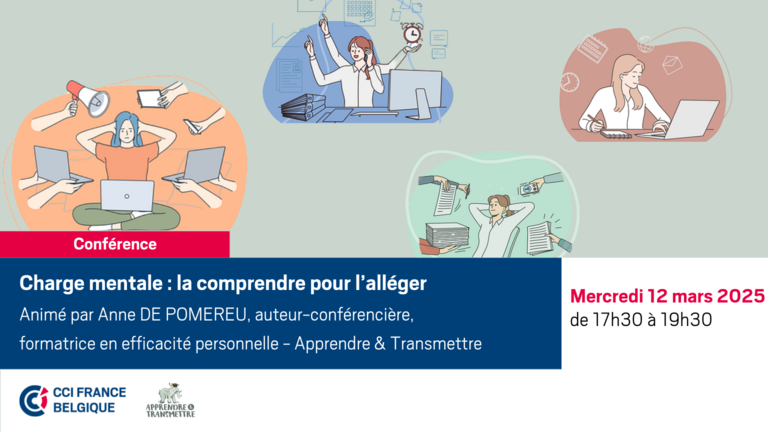 Conférence

Charge mentale : la comprendre pour l'alléger

Animé par Anne DE POMEREU, auteur-conférencière, formatrice en efficacité personnelle - Apprendre & Transmettre

Mercredi 12 mars 2025
de 17h30 à 19h30

CCI FRANCE BELGIQUE

APPRENDRE & TRANSMETTRE